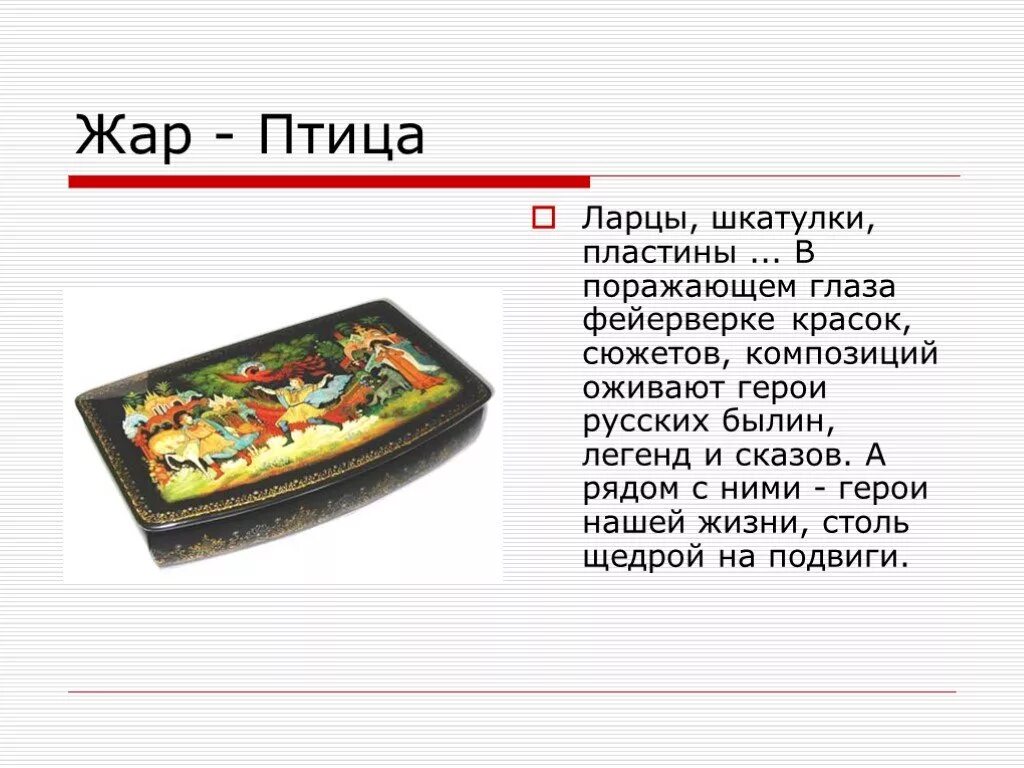 Жар - Птица

Ларцы, шкатулки, пластины ... В поражающем глаза фейерверке красок, сюжетов, композиций оживают герои русских былин, легенд и сказов. А рядом с ними - герои нашей жизни, столь щедрой на подвиги.